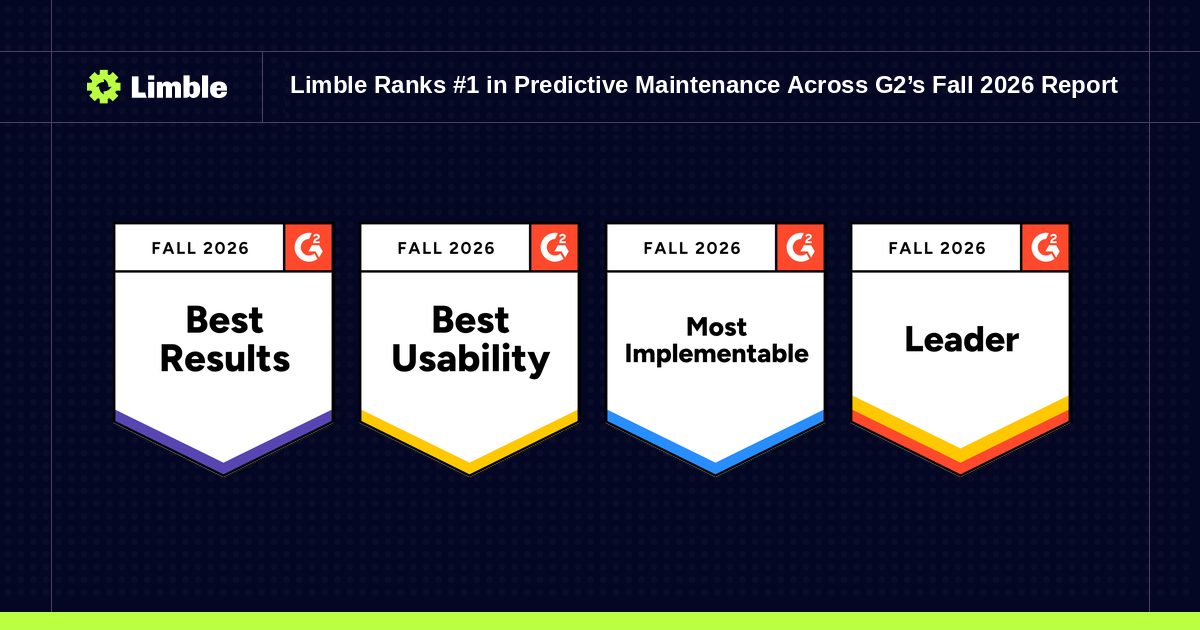 Limble

Limble Ranks #1 in Predictive Maintenance Across G2's Fall 2026 Report

FALL 2026
G2
Best Results

FALL 2026
G2
Best Usability

FALL 2026
G2
Most Implementable

FALL 2026
G2
Leader